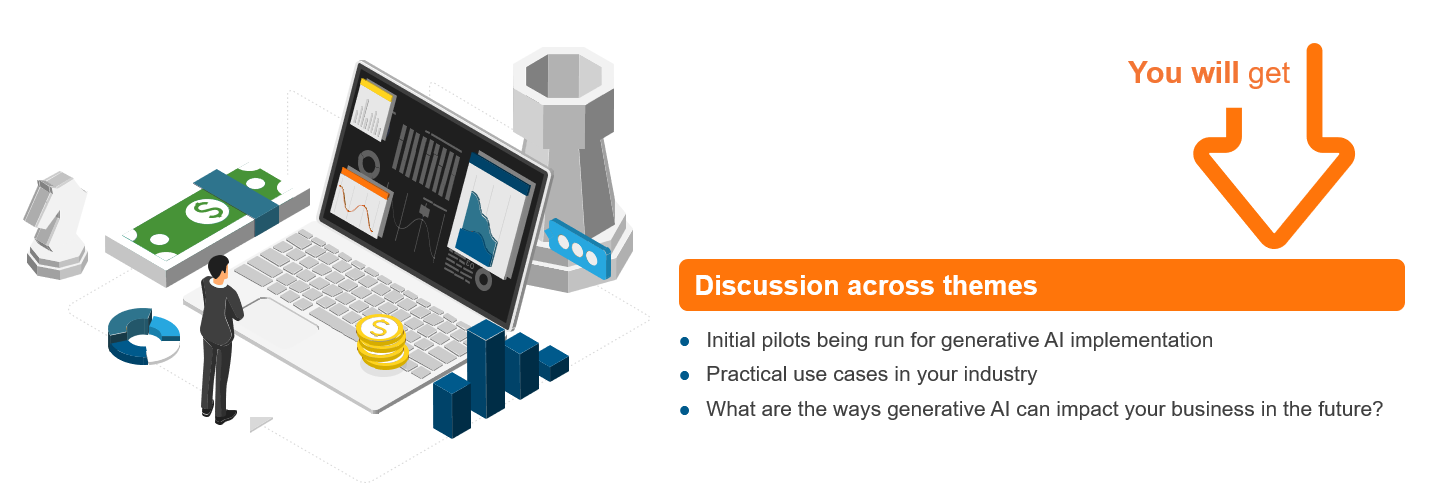 You will get

Discussion across themes

- Initial pilots being run for generative AI implementation
- Practical use cases in your industry
- What are the ways generative AI can impact your business in the future?